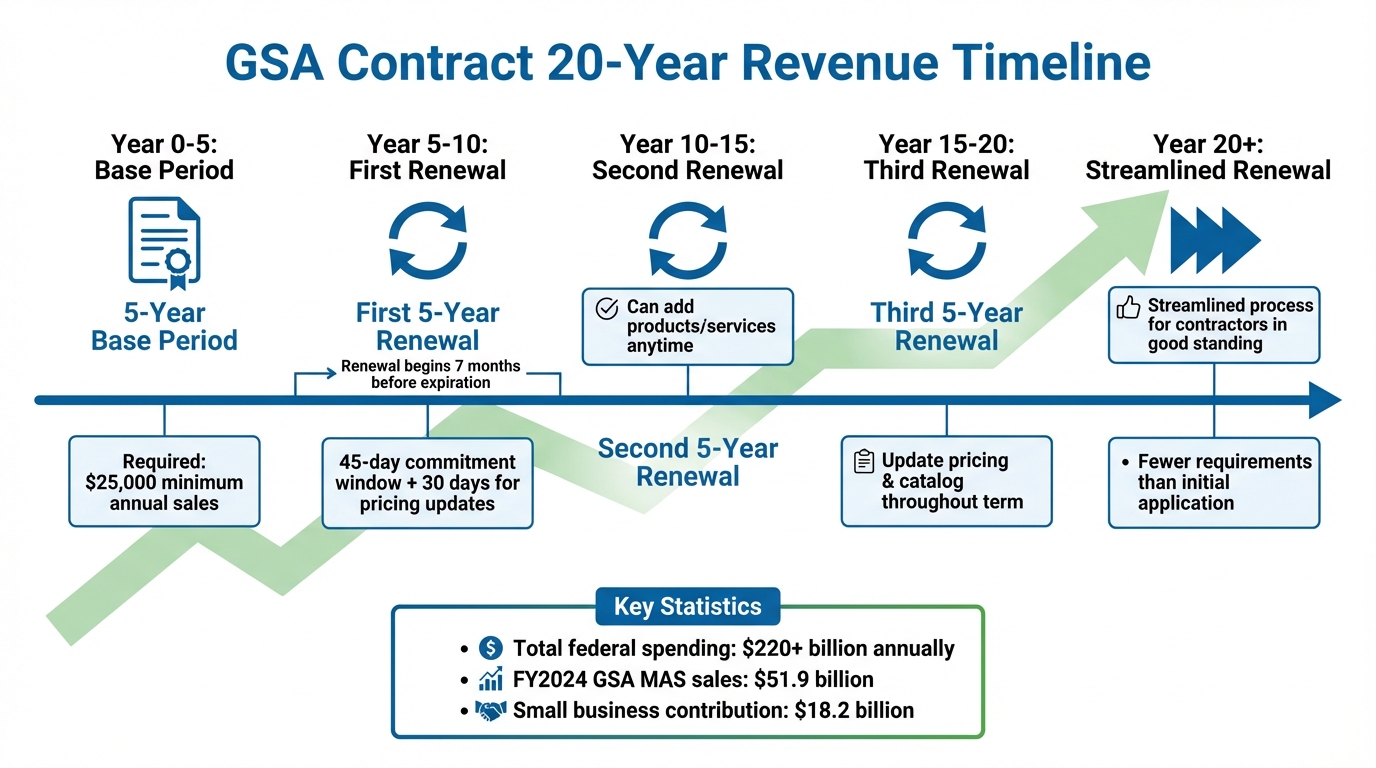 GSA Contract 20-Year Revenue Timeline

Year 0-5:
Base Period

5-Year
Base Period

Required: $25,000 minimum annual sales

Year 5-10:
First Renewal

First 5-Year Renewal

Renewal begins 7 months before expiration

45-day commitment window + 30 days for pricing updates

Year 10-15:
Second Renewal

Can add products/services anytime

Second 5-Year Renewal

Year 15-20:
Third Renewal

Third 5-Year Renewal

Update pricing & catalog throughout term

Year 20+:
Streamlined Renewal

Streamlined process for contractors in good standing

• Fewer requirements than initial application

Key Statistics

• Total federal spending: $220+ billion annually
• FY2024 GSA MAS sales: $51.9 billion
• Small business contribution: $18.2 billion